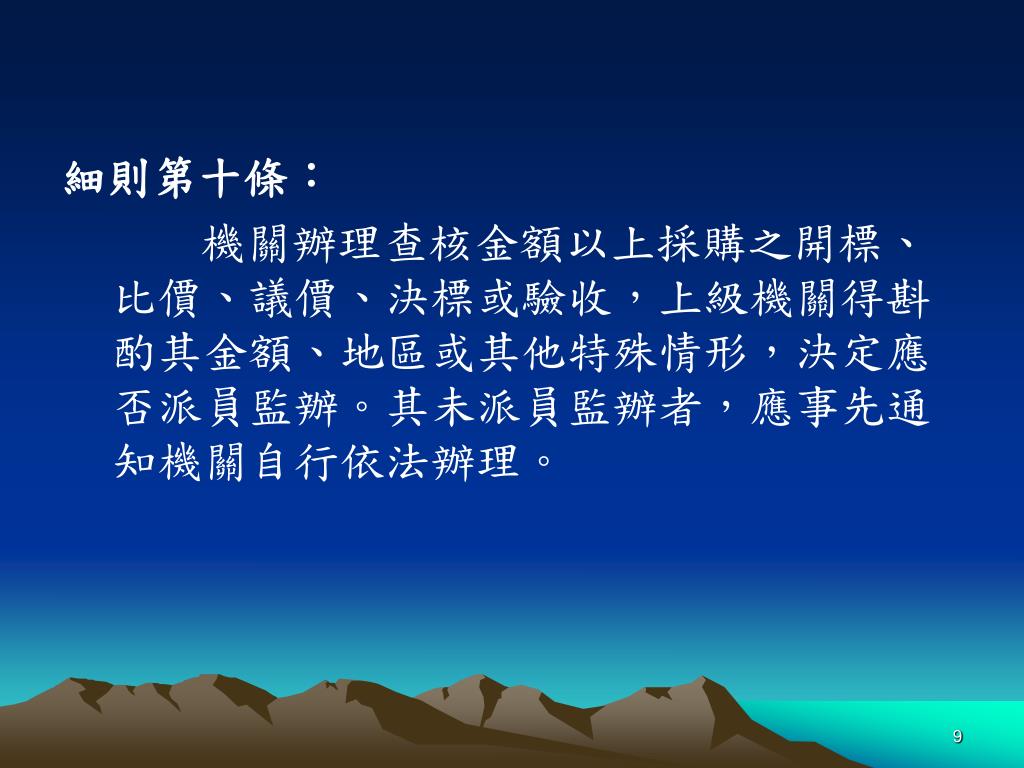 細則第十條：

機關辦理查核金額以上採購之開標、比價、議價、決標或驗收，上級機關得斟酌其金額、地區或其他特殊情形，決定應否派員監辦。其未派員監辦者，應事先通知機關自行依法辦理。

9